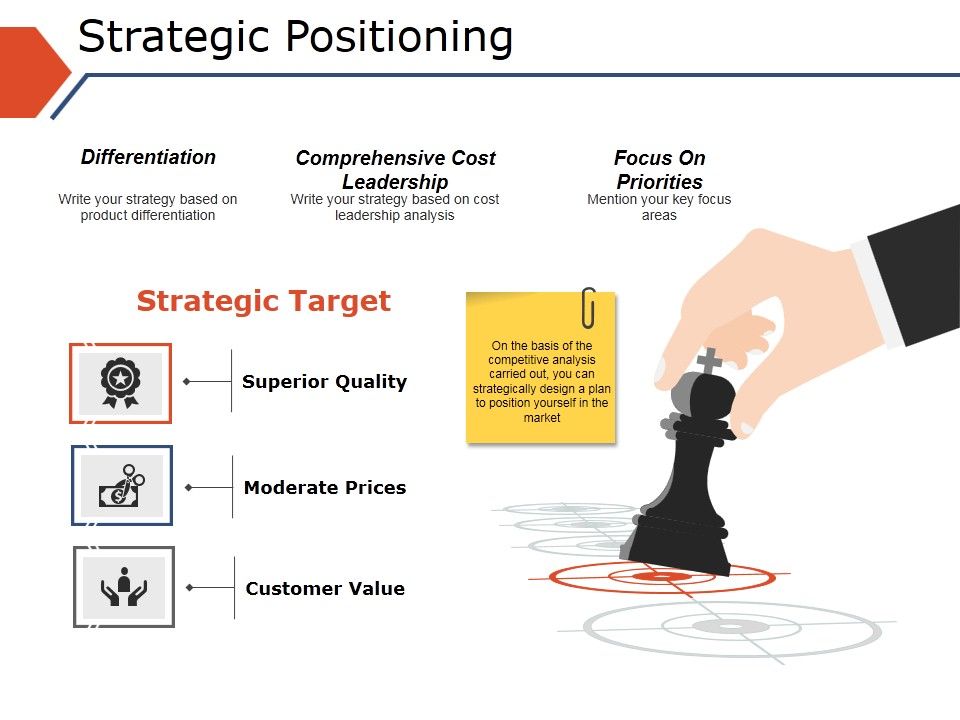 Strategic Positioning

Differentiation

Write your strategy based on product differentiation

Comprehensive Cost Leadership

Write your strategy based on cost leadership analysis

Focus On Priorities

Mention your key focus areas

Strategic Target

Superior Quality

Moderate Prices

Customer Value

On the basis of the competitive analysis carried out, you can strategically design a plan to position yourself in the market